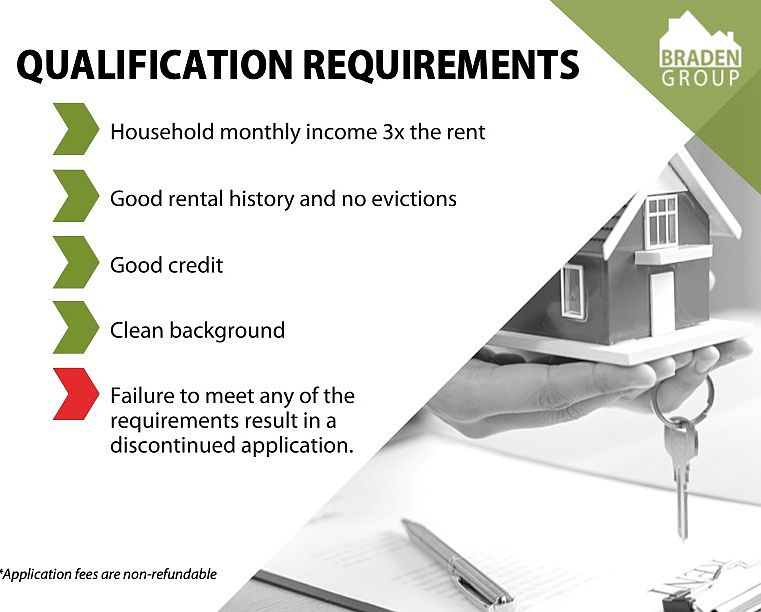 QUALIFICATION REQUIREMENTS

BRADEN GROUP

Household monthly income 3x the rent

Good rental history and no evictions

Good credit

Clean background

Failure to meet any of the requirements result in a discontinued application.

*Application fees are non-refundable